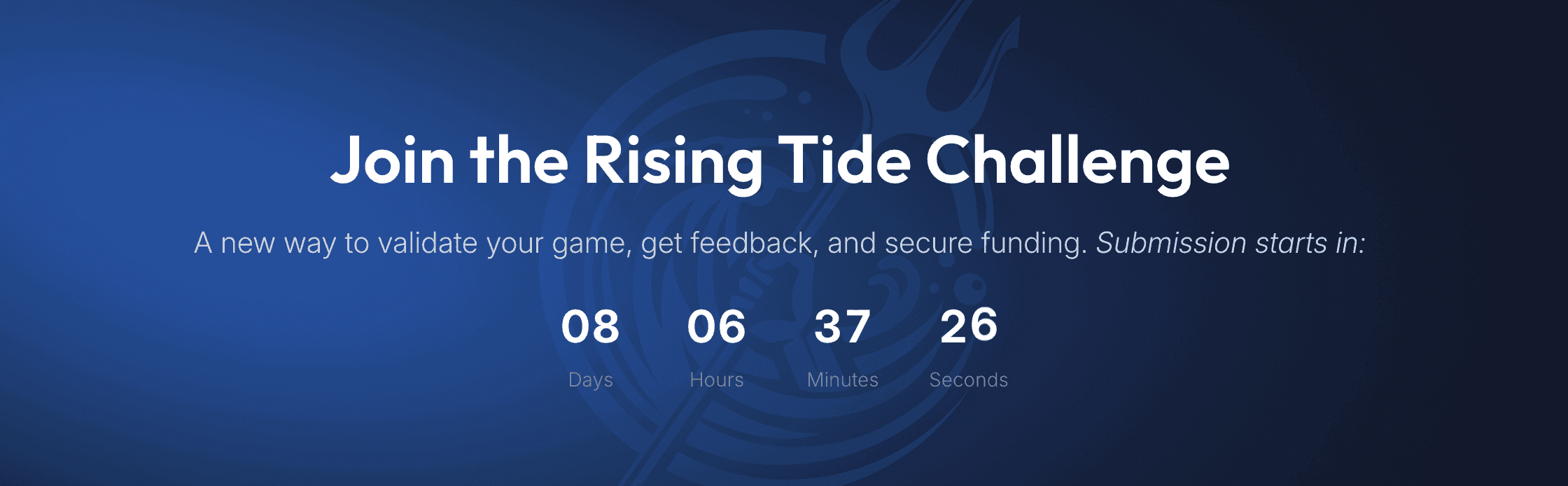 Join the Rising Tide Challenge

A new way to validate your game, get feedback, and secure funding. Submission starts in:

08
Days

06
Hours

37
Minutes

26
Seconds